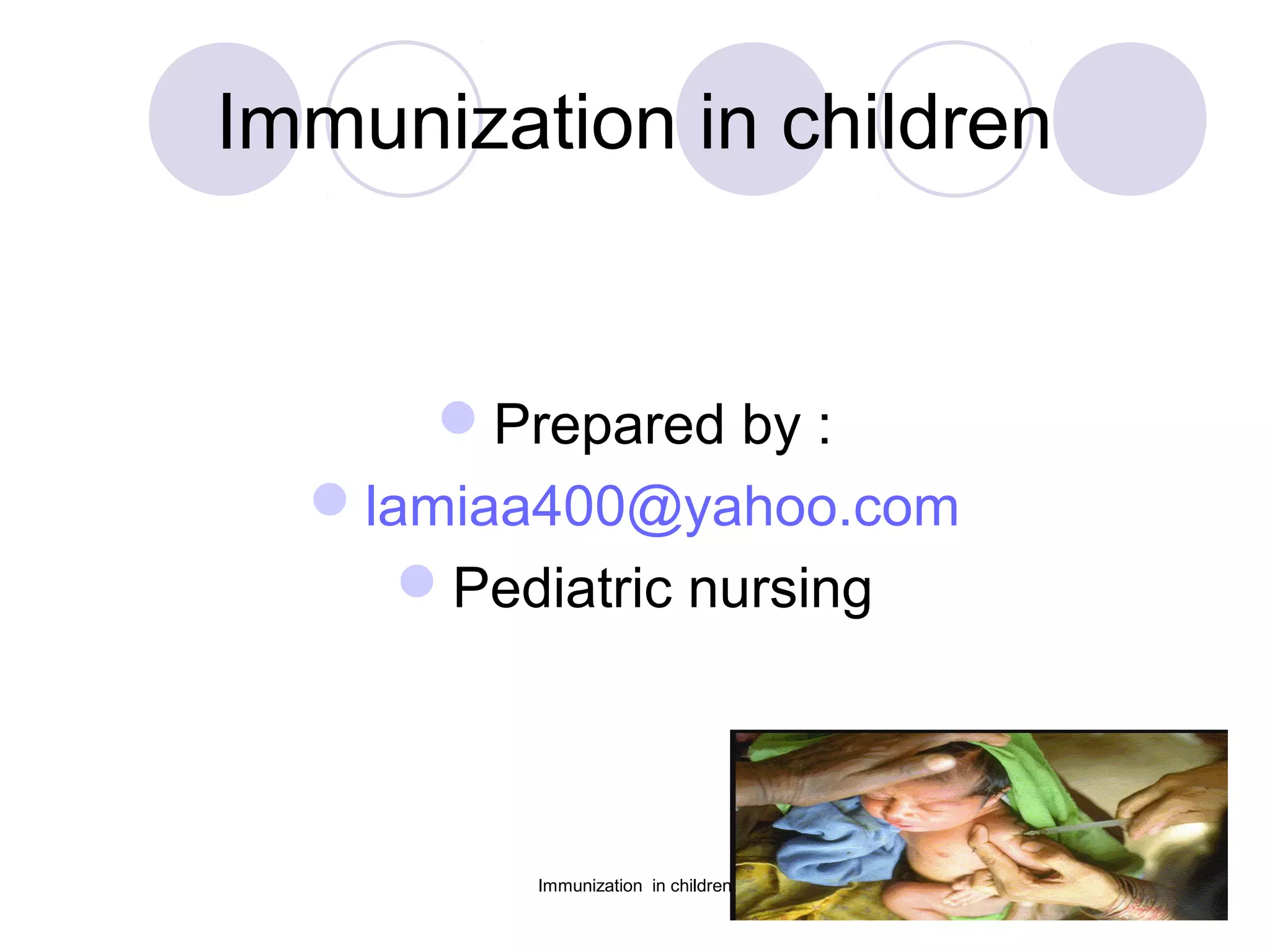 Immunization in children

Prepared by :

lamiaa400@yahoo.com

Pediatric nursing

Immunization in children